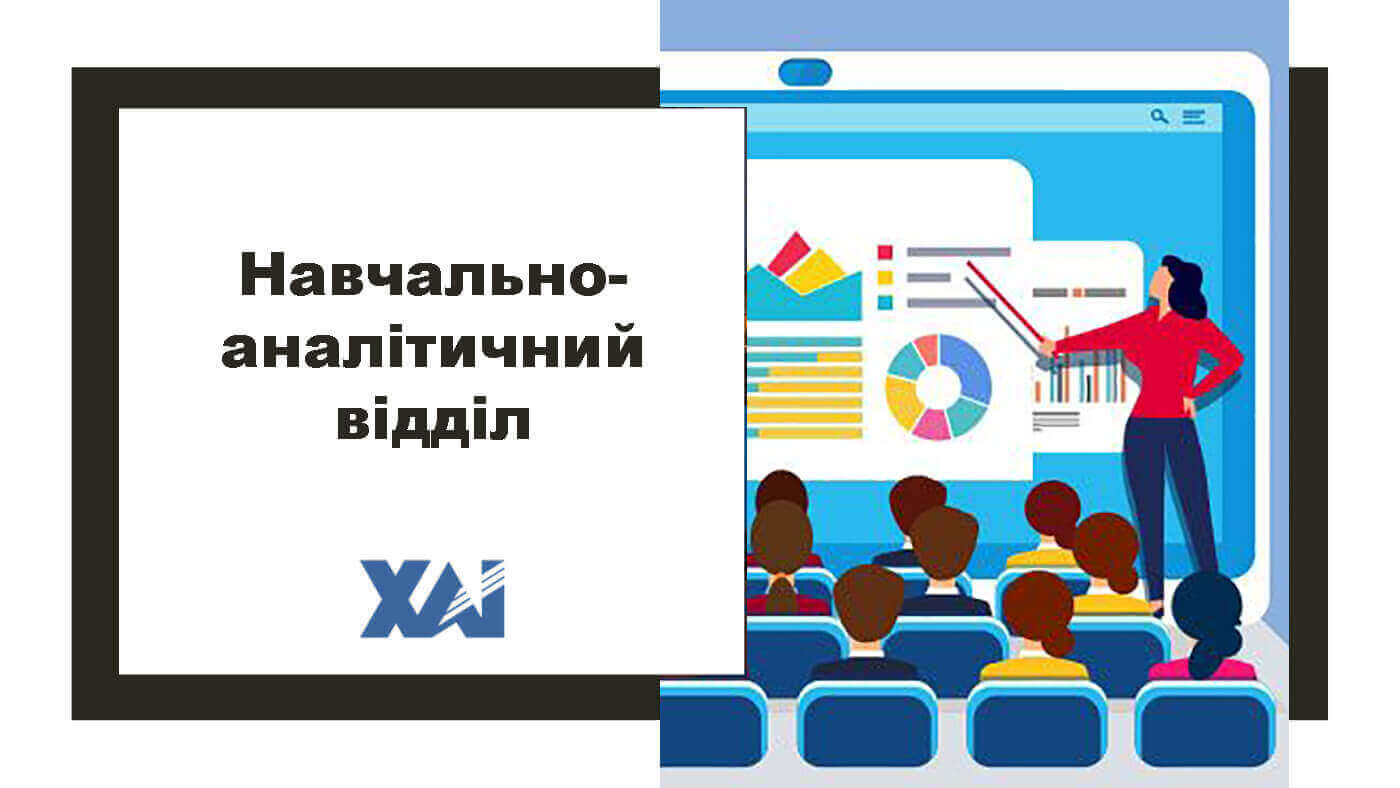 Навчально-аналітичний відділ

ХАІ